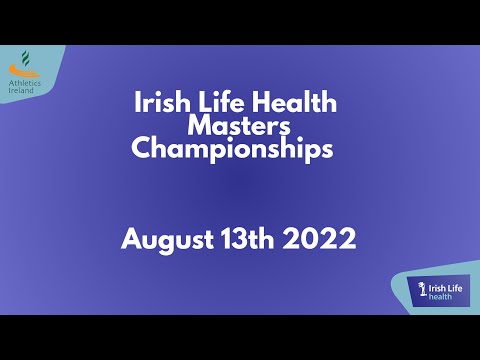 Athletics Ireland

Irish Life Health Masters Championships

August 13th 2022

Irish Life health